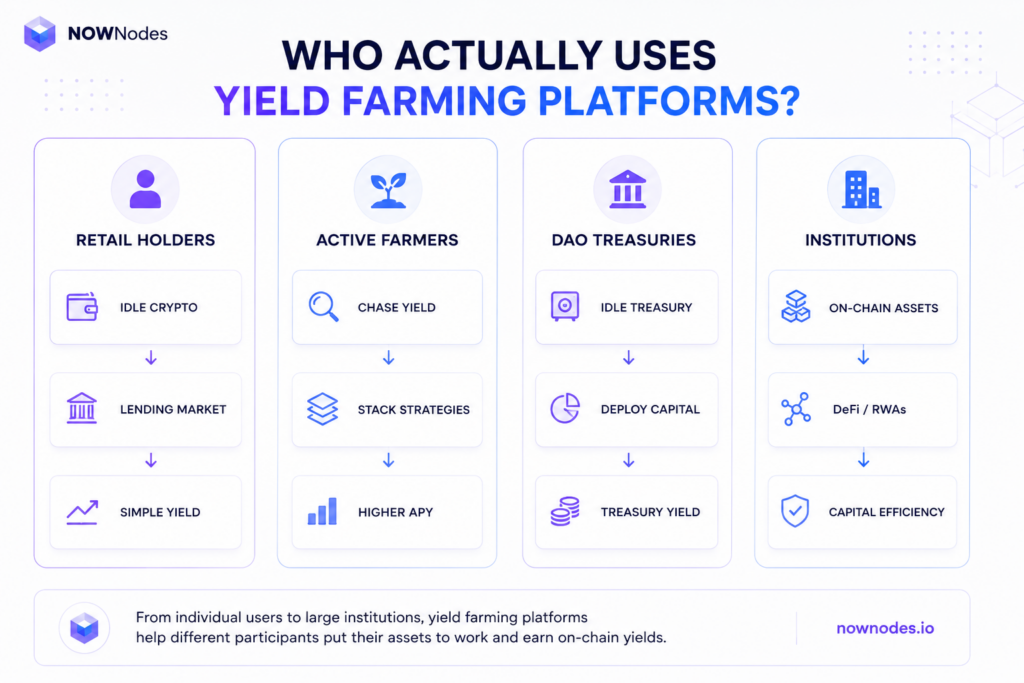 NOWNodes

WHO ACTUALLY USES
YIELD FARMING PLATFORMS?

RETAIL HOLDERS

IDLE CRYPTO

LENDING MARKET

SIMPLE YIELD

ACTIVE FARMERS

CHASE YIELD

STACK STRATEGIES

HIGHER APY

DAO TREASURIES

IDLE TREASURY

DEPLOY CAPITAL

TREASURY YIELD

INSTITUTIONS

ON-CHAIN ASSETS

DeFi / RWAs

CAPITAL EFFICIENCY

From individual users to large institutions, yield farming platforms help different participants put their assets to work and earn on-chain yields.

nownodes.io